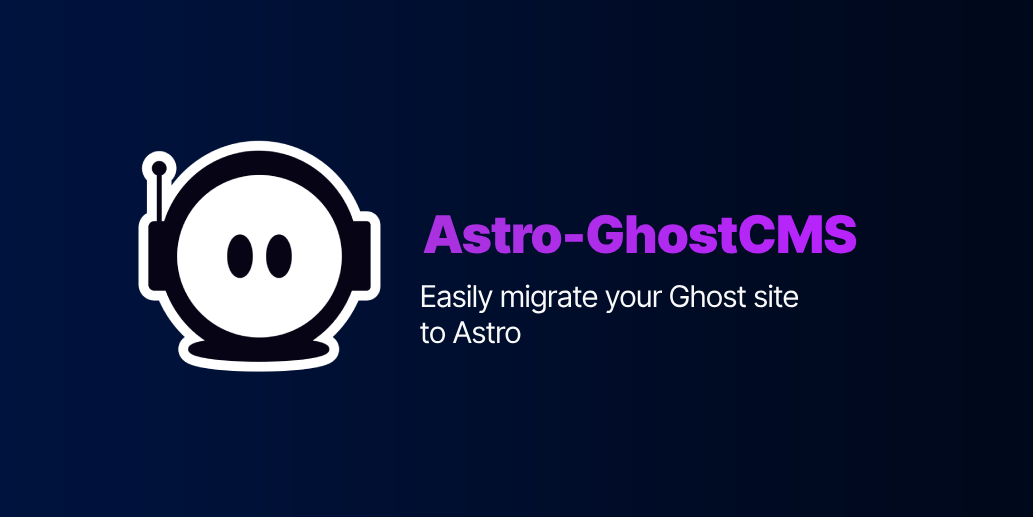 Astro-GhostCMS

Easily migrate your Ghost site to Astro